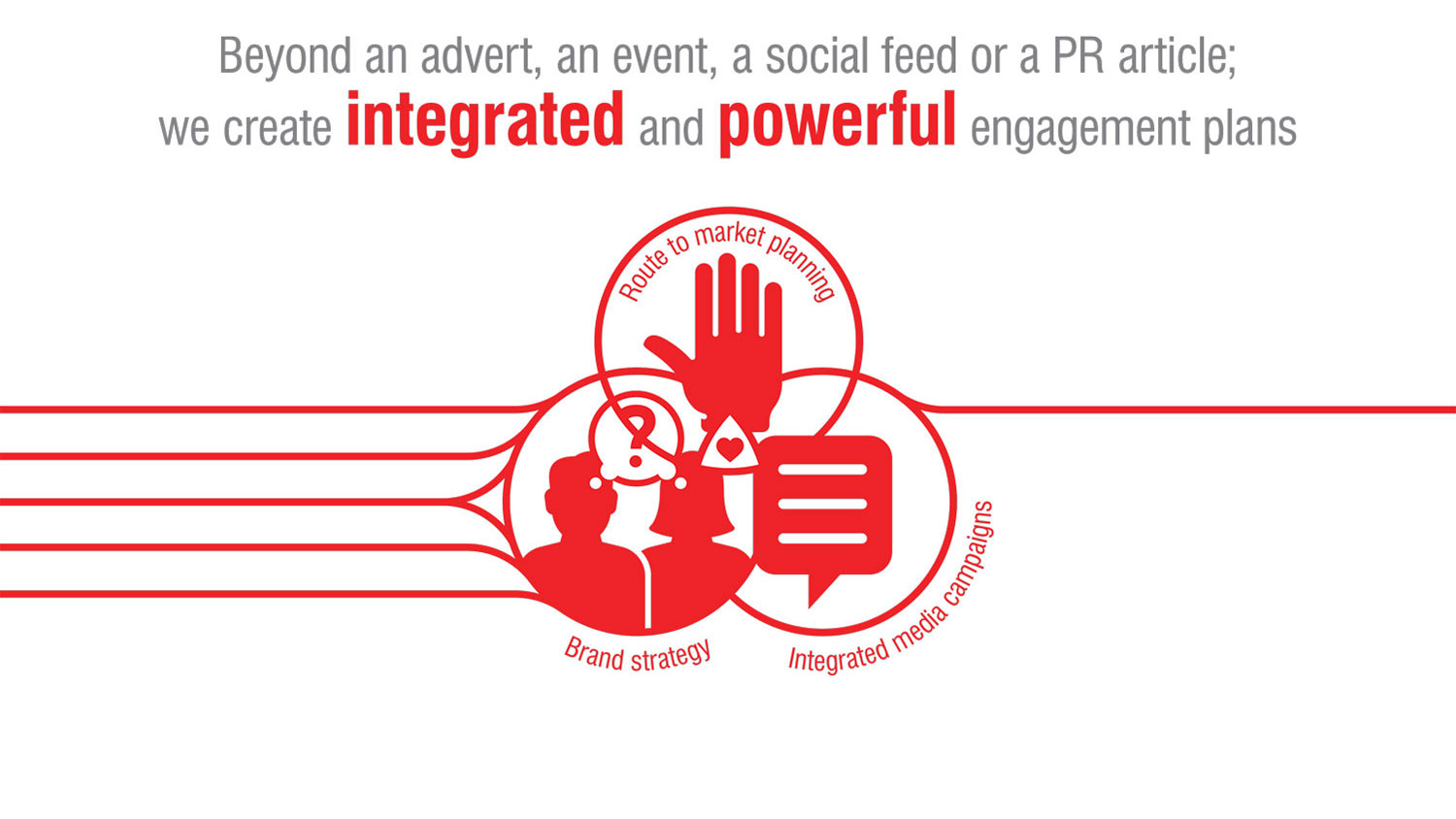 Beyond an advert, an event, a social feed or a PR article;
we create integrated and powerful engagement plans

Route to market planning

?

Brand strategy

Integrated media campaigns